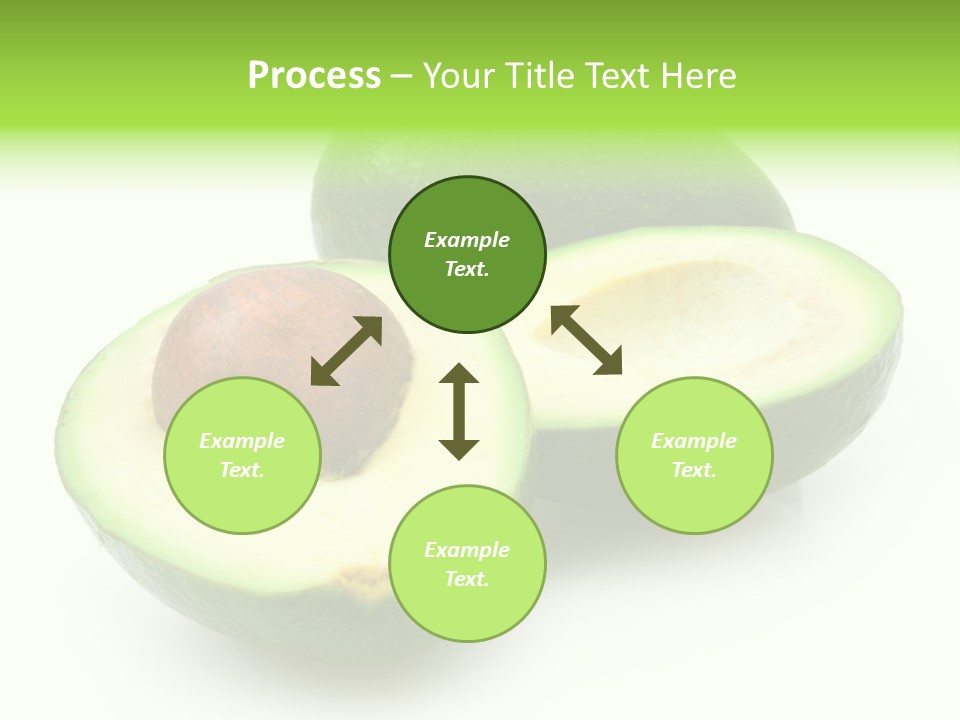 Process – Your Title Text Here

Example Text.

Example Text.

Example Text.

Example Text.